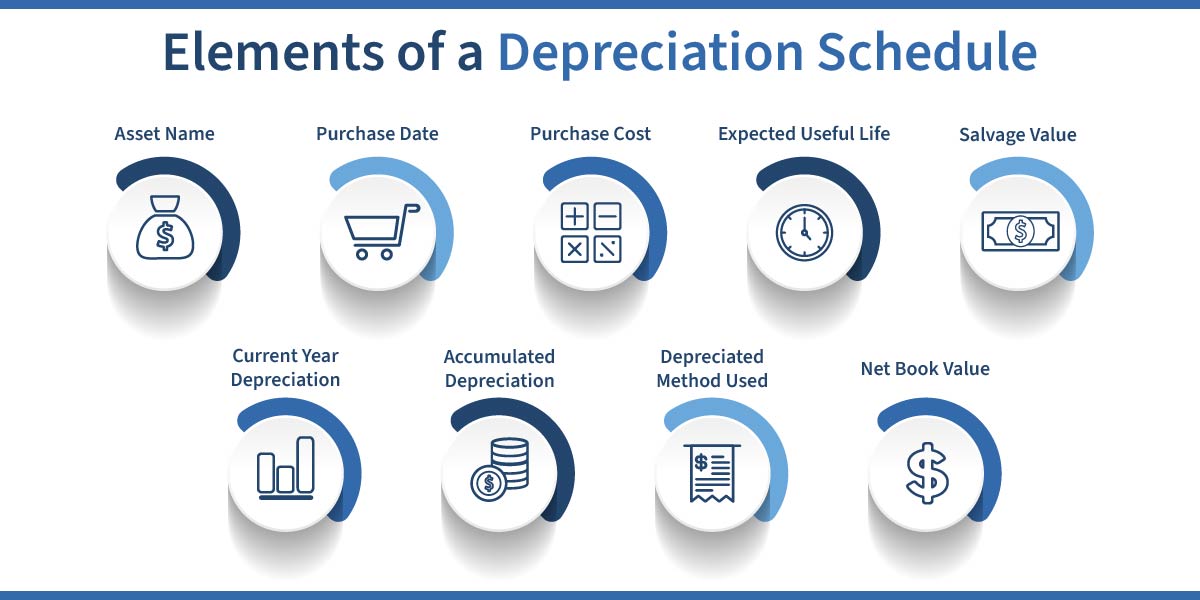 Elements of a Depreciation Schedule

Asset Name

Purchase Date

Purchase Cost

Expected Useful Life

Salvage Value

Current Year Depreciation

Accumulated Depreciation

Depreciated Method Used

Net Book Value